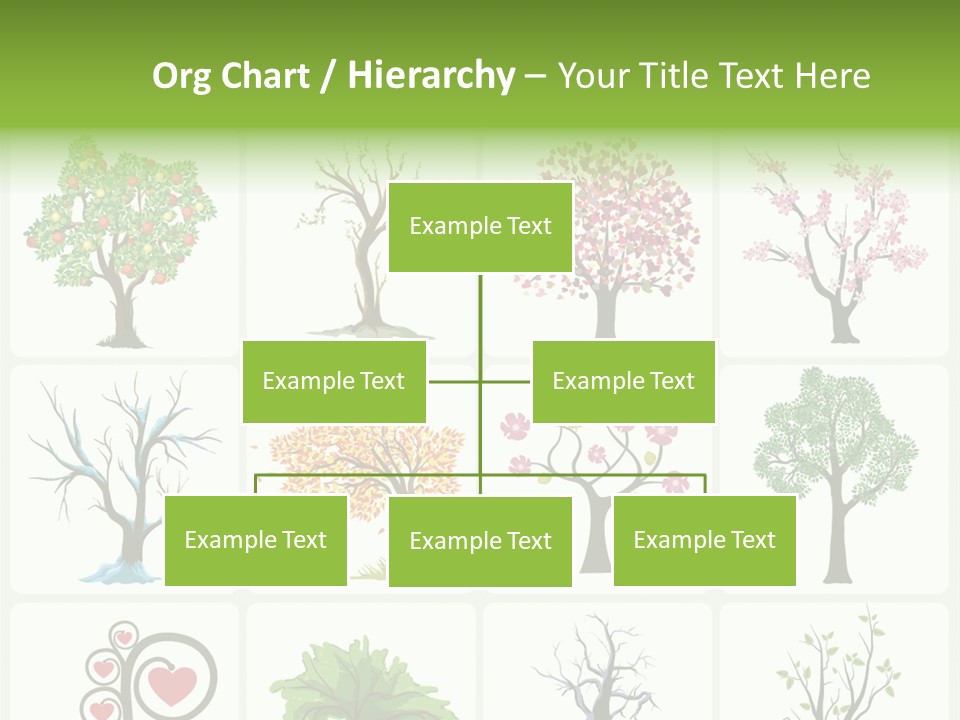 Org Chart / Hierarchy – Your Title Text Here

Example Text

Example Text

Example Text

Example Text

Example Text

Example Text